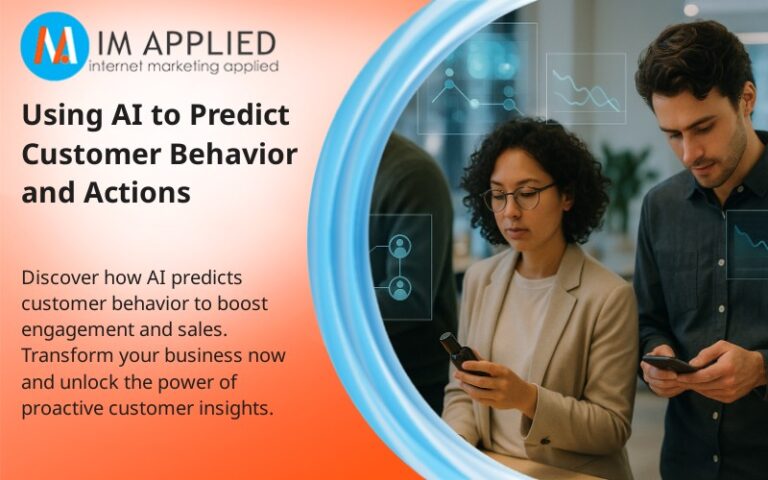 IM APPLIED
internet marketing applied

Using AI to Predict Customer Behavior and Actions

Discover how AI predicts customer behavior to boost engagement and sales. Transform your business now and unlock the power of proactive customer insights.